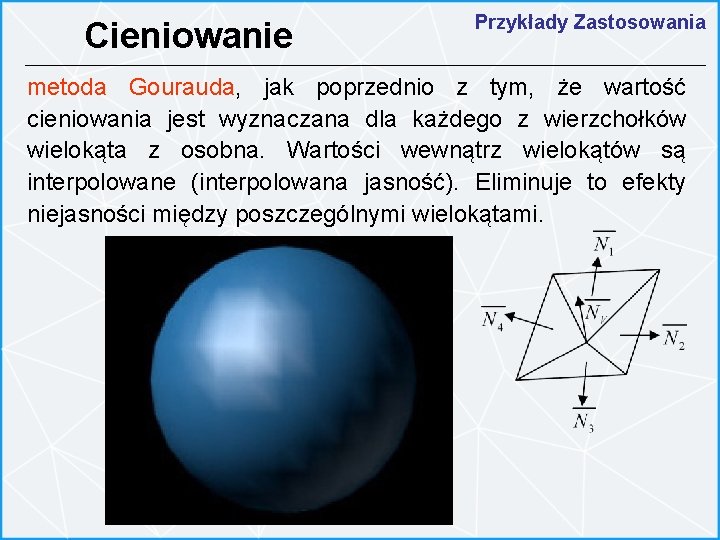 Cieniowanie

Przykłady Zastosowania

metoda Gourauda, jak poprzednio z tym, że wartość cieniowania jest wyznaczana dla każdego z wierzchołków wielokąta z osobna. Wartości wewnątrz wielokątów są interpolowane (interpolowana jasność). Eliminuje to efekty niejasności między poszczególnymi wielokątami.

$\overline{N_1}$

$\overline{N_v}$

$\overline{N_4}$

$\overline{N_2}$

$\overline{N_3}$